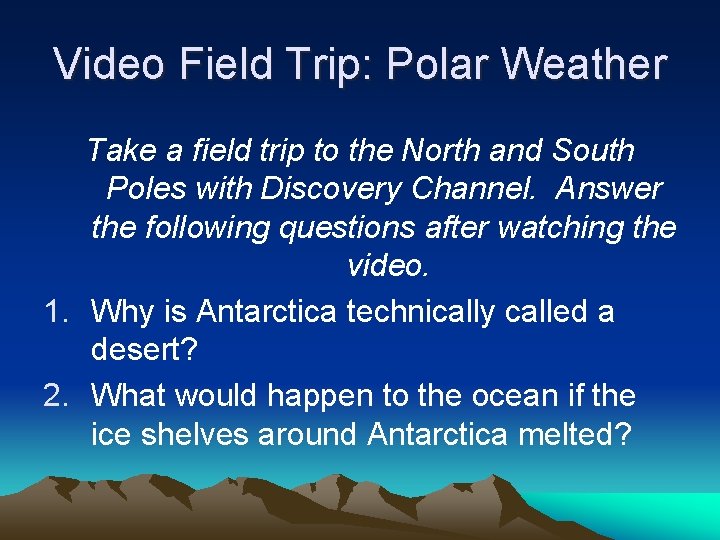 Video Field Trip: Polar Weather

Take a field trip to the North and South Poles with Discovery Channel. Answer the following questions after watching the video.

1. Why is Antarctica technically called a desert?
2. What would happen to the ocean if the ice shelves around Antarctica melted?